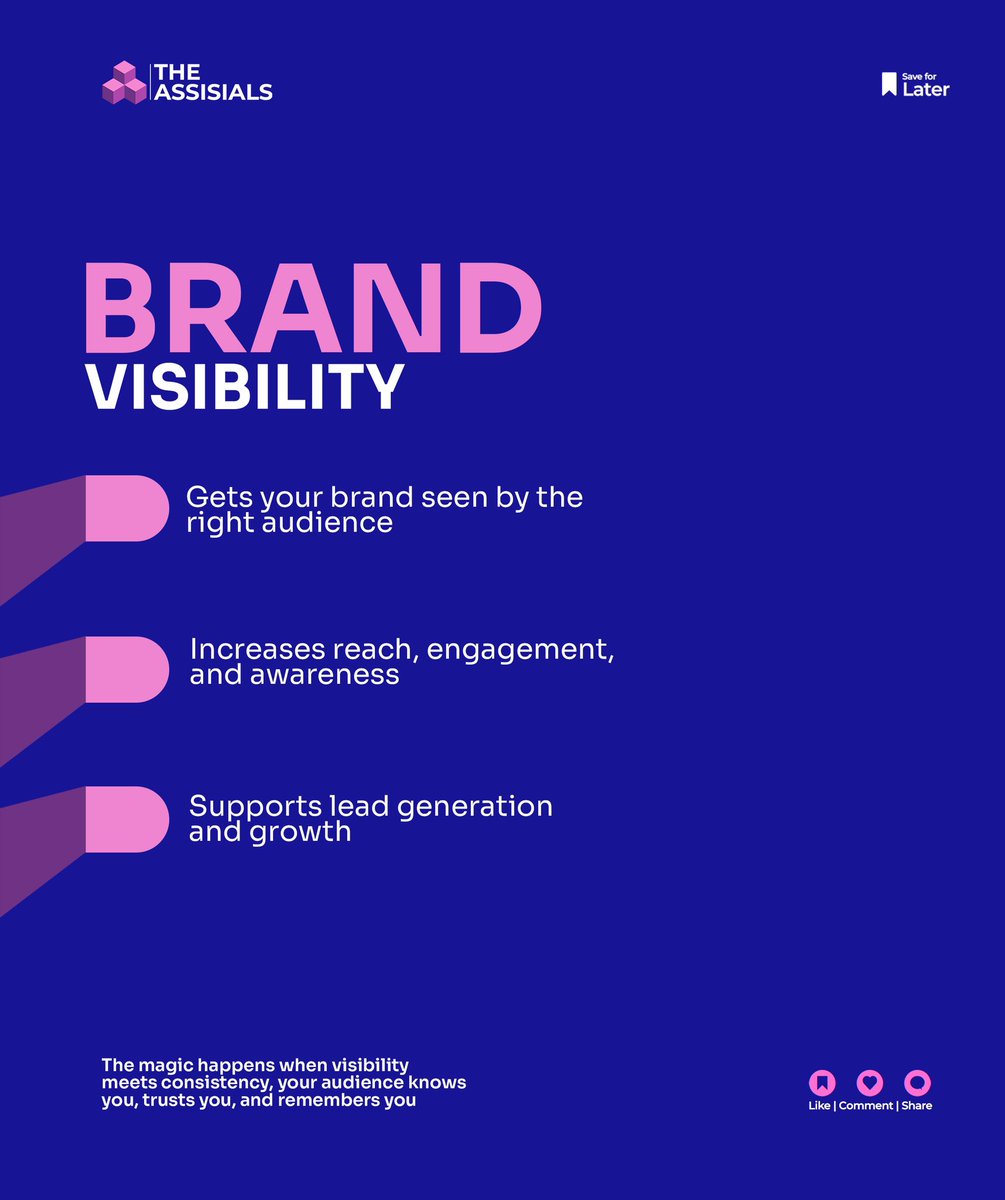 THE ASSISIALS

Save for Later

BRAND
VISIBILITY

Gets your brand seen by the right audience

Increases reach, engagement, and awareness

Supports lead generation and growth

The magic happens when visibility meets consistency, your audience knows you, trusts you, and remembers you

Like | Comment | Share